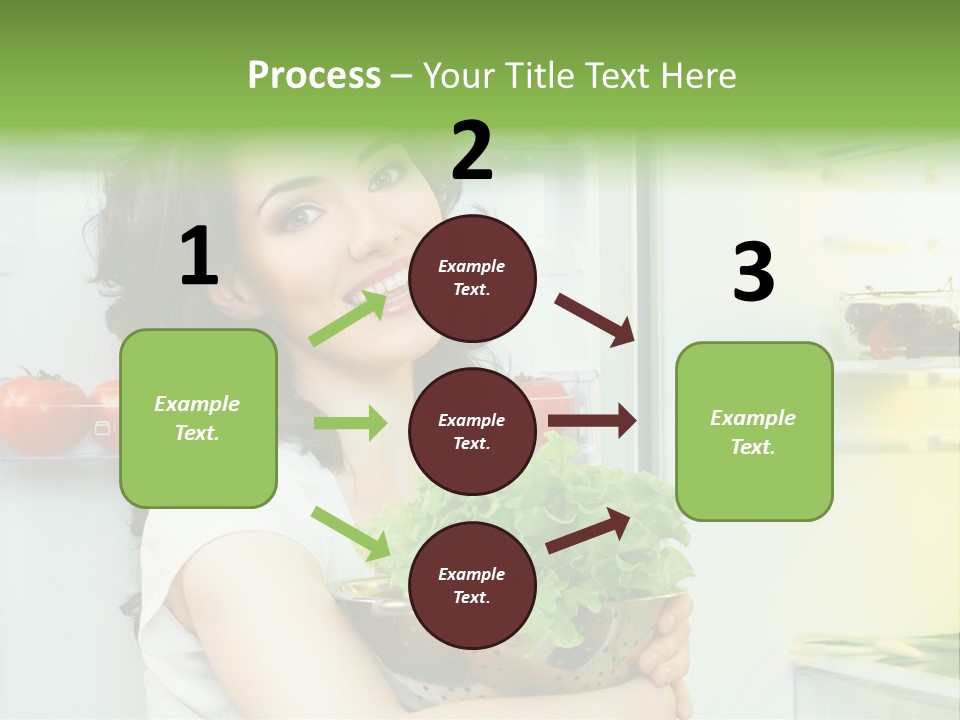 Process – Your Title Text Here

1

Example Text.

2

Example Text.

Example Text.

Example Text.

3

Example Text.